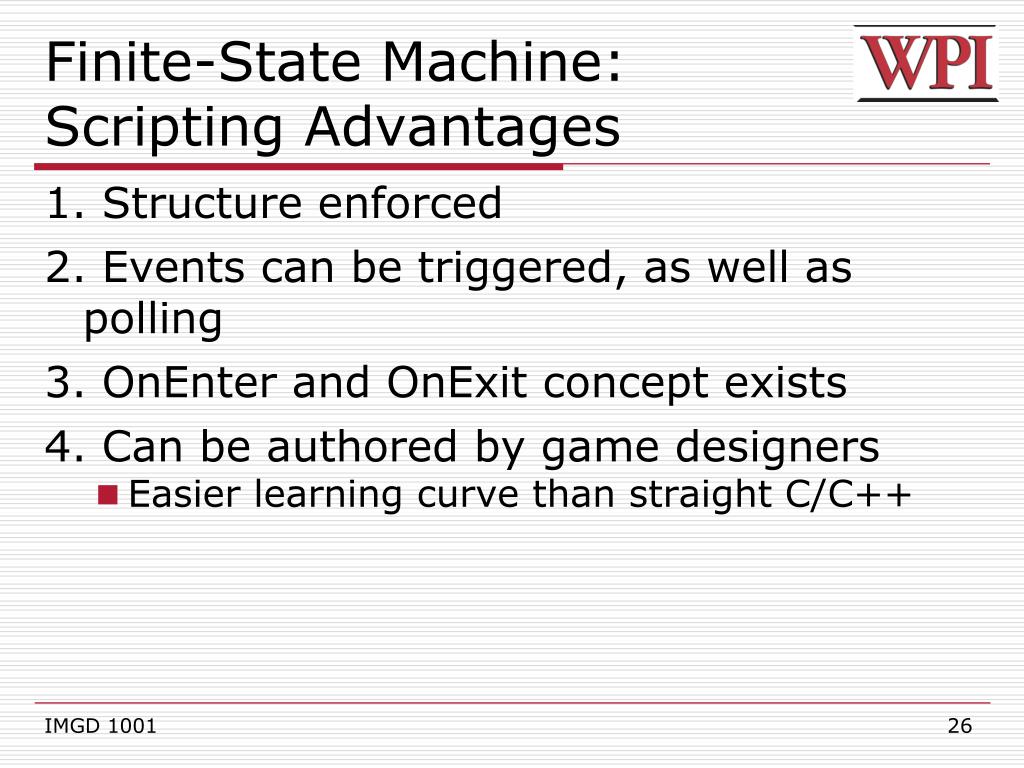 Finite-State Machine: Scripting Advantages

WPI

1. Structure enforced

2. Events can be triggered, as well as polling

3. OnEnter and OnExit concept exists

4. Can be authored by game designers

Easier learning curve than straight C/C++

IMGD 1001

26